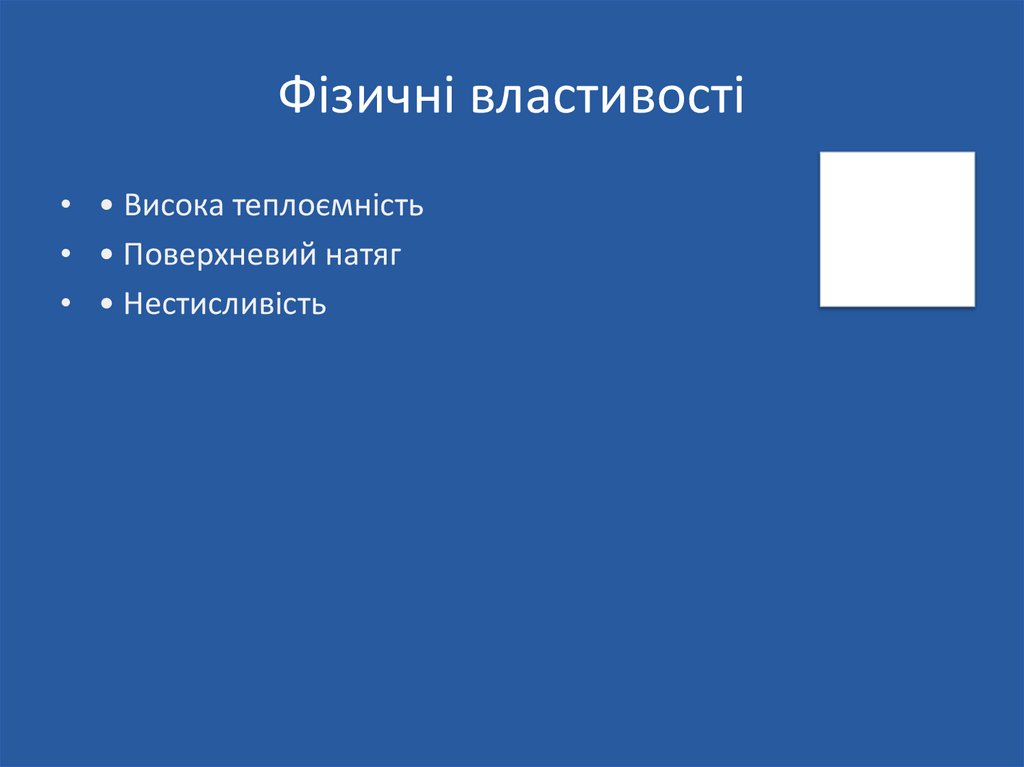 Фізичні властивості

• • Висока теплоємність
• • Поверхневий натяг
• • Нестисливість